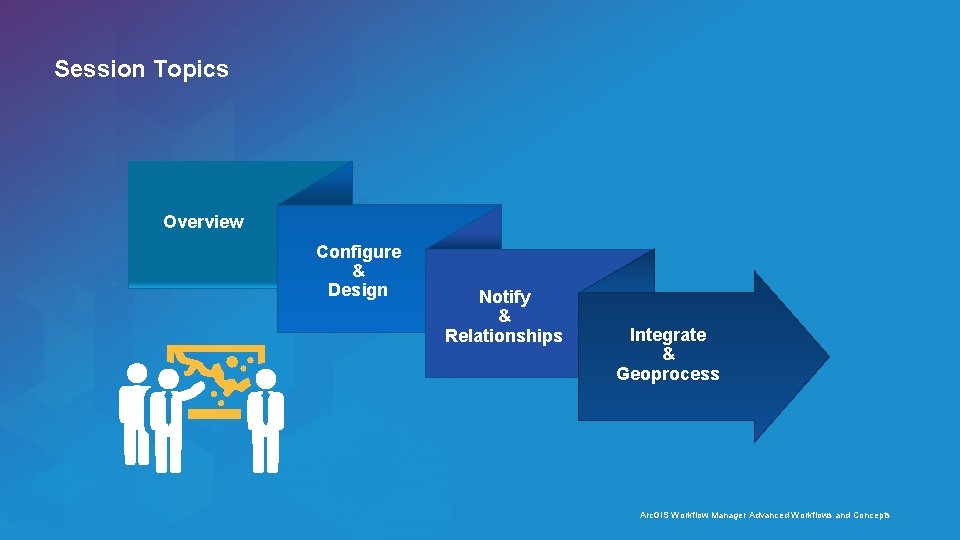 Session Topics

Overview

Configure
&
Design

Notify
&
Relationships

Integrate
&
Geoprocess

ArcGIS Workflow Manager Advanced Workflows and Concepts